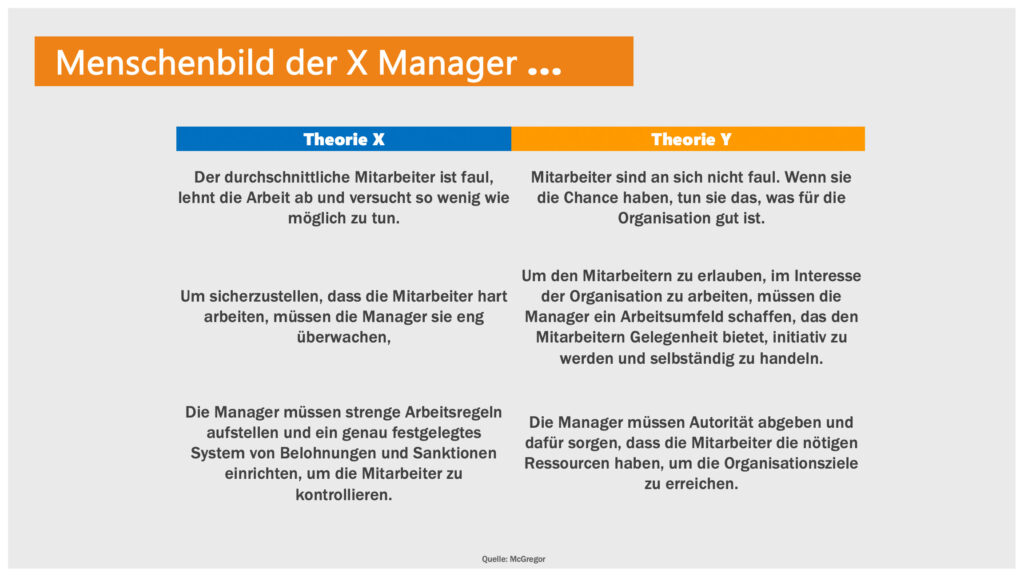 Menschenbild der X Manager …

| Theorie X | Theorie Y |
|---|---|
| Der durchschnittliche Mitarbeiter ist faul, lehnt die Arbeit ab und versucht so wenig wie möglich zu tun. | Mitarbeiter sind an sich nicht faul. Wenn sie die Chance haben, tun sie das, was für die Organisation gut ist. |
| Um sicherzustellen, dass die Mitarbeiter hart arbeiten, müssen die Manager sie eng überwachen, | Um den Mitarbeitern zu erlauben, im Interesse der Organisation zu arbeiten, müssen die Manager ein Arbeitsumfeld schaffen, das den Mitarbeitern Gelegenheit bietet, initiativ zu werden und selbständig zu handeln. |
| Die Manager müssen strenge Arbeitsregeln aufstellen und ein genau festgelegtes System von Belohnungen und Sanktionen einrichten, um die Mitarbeiter zu kontrollieren. | Die Manager müssen Autorität abgeben und dafür sorgen, dass die Mitarbeiter die nötigen Ressourcen haben, um die Organisationsziele zu erreichen. |

Quelle: McGregor